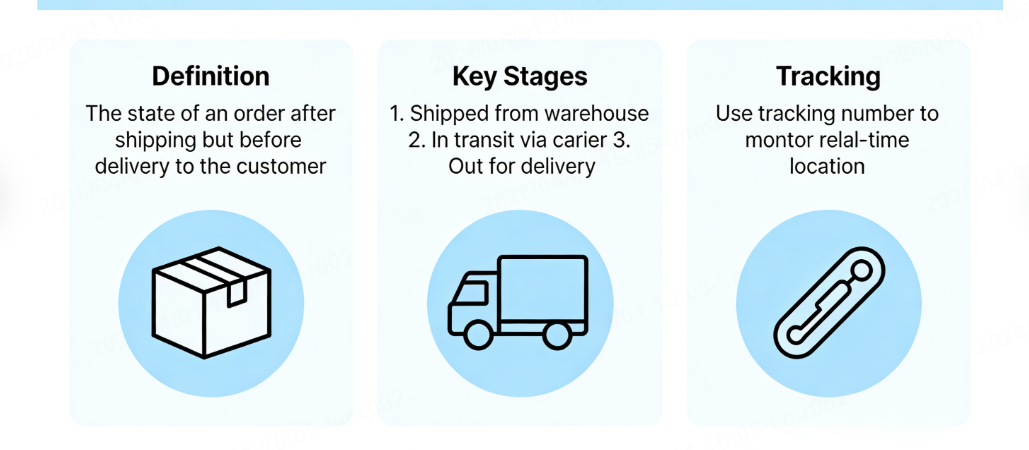 Definition

The state of an order after shipping but before delivery to the customer

Key Stages

1. Shipped from warehouse 2. In transit via carier 3. Out for delivery

Tracking

Use tracking number to montor relal-time location